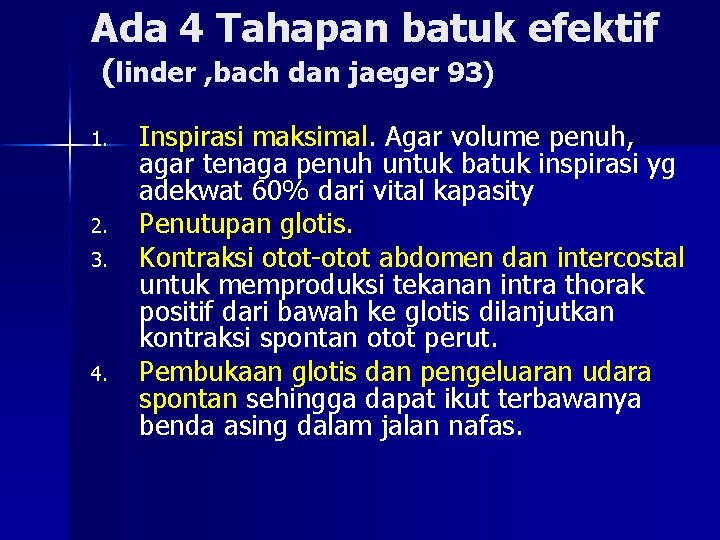 Ada 4 Tahapan batuk efektif
(linder ,bach dan jaeger 93)

1. Inspirasi maksimal. Agar volume penuh, agar tenaga penuh untuk batuk inspirasi yg adekwat 60% dari vital kapasity
2. Penutupan glotis.
3. Kontraksi otot-otot abdomen dan intercostal untuk memproduksi tekanan intra thorak positif dari bawah ke glotis dilanjutkan kontraksi spontan otot perut.
4. Pembukaan glotis dan pengeluaran udara spontan sehingga dapat ikut terbawanya benda asing dalam jalan nafas.